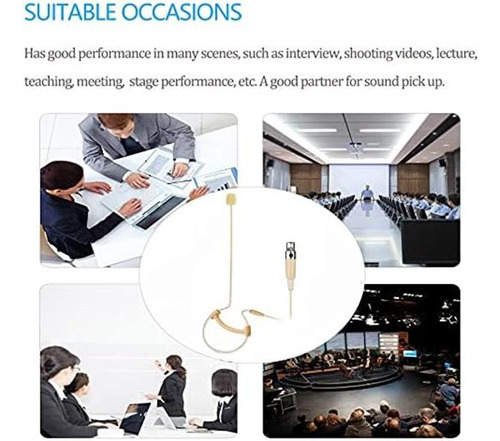 SUITABLE OCCASIONS

Has good performance in many scenes, such as interview, shooting videos, lecture, teaching, meeting,  stage performance, etc. A good partner for sound pick up.